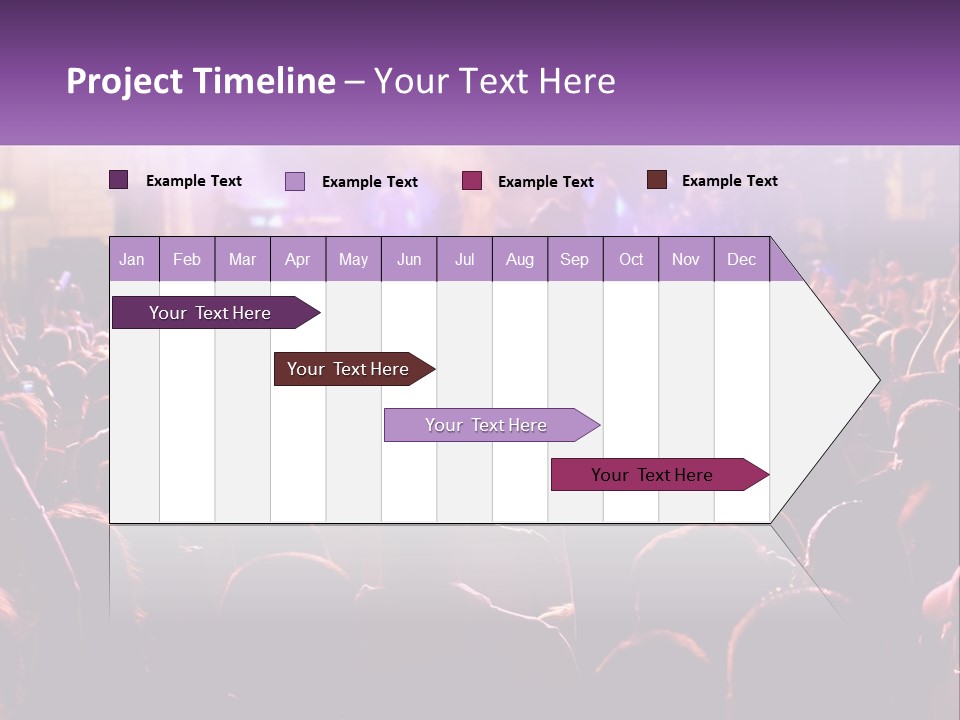 Project Timeline – Your Text Here

Example Text
Example Text
Example Text
Example Text

| Jan | Feb | Mar | Apr | May | Jun | Jul | Aug | Sep | Oct | Nov | Dec |
|---|---|---|---|---|---|---|---|---|---|---|---|

Your Text Here

Your Text Here

Your Text Here

Your Text Here